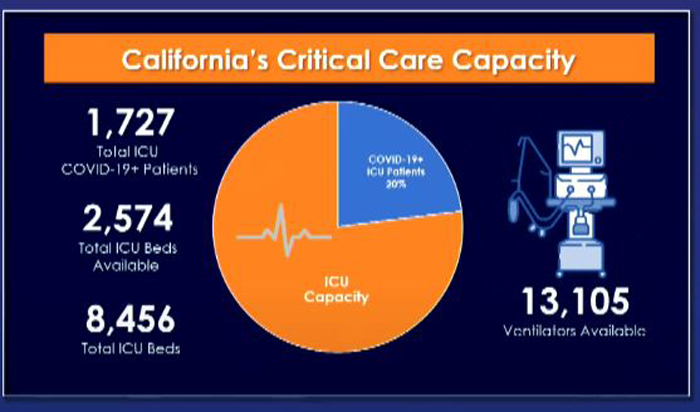 California's Critical Care Capacity

1,727
Total ICU COVID-19+ Patients

2,574
Total ICU Beds Available

8,456
Total ICU Beds

COVID-19+ ICU Patients 20%

ICU Capacity

13,105
Ventilators Available